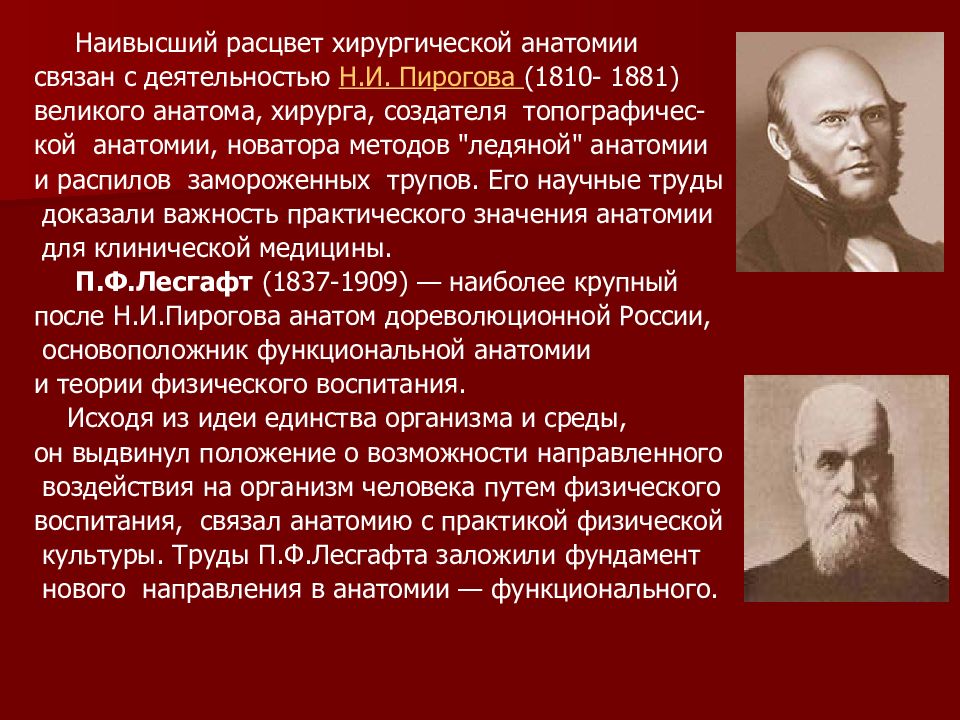 Наивысший расцвет хирургической анатомии связан с деятельностью Н.И. Пирогова (1810- 1881) великого анатома, хирурга, создателя топографической анатомии, новатора методов "ледяной" анатомии и распилов замороженных трупов. Его научные труды доказали важность практического значения анатомии для клинической медицины.

П.Ф.Лесгафт (1837-1909) — наиболее крупный после Н.И.Пирогова анатом дореволюционной России, основоположник функциональной анатомии и теории физического воспитания.

Исходя из идеи единства организма и среды, он выдвинул положение о возможности направленного воздействия на организм человека путем физического воспитания, связал анатомию с практикой физической культуры. Труды П.Ф.Лесгафта заложили фундамент нового направления в анатомии — функционального.